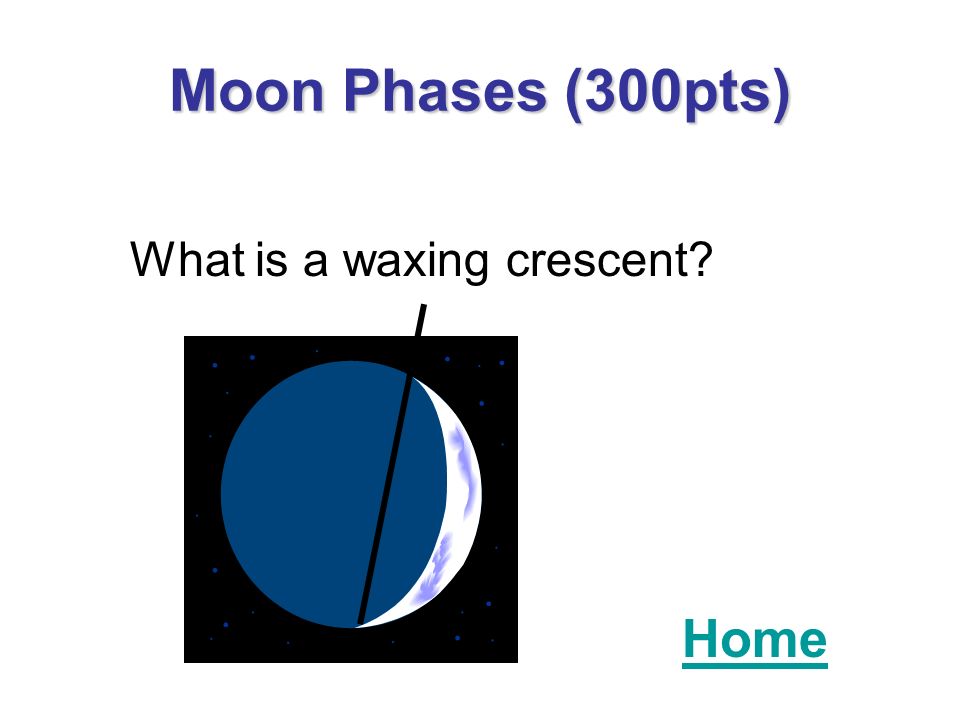 Moon Phases (300pts)

What is a waxing crescent?

Home